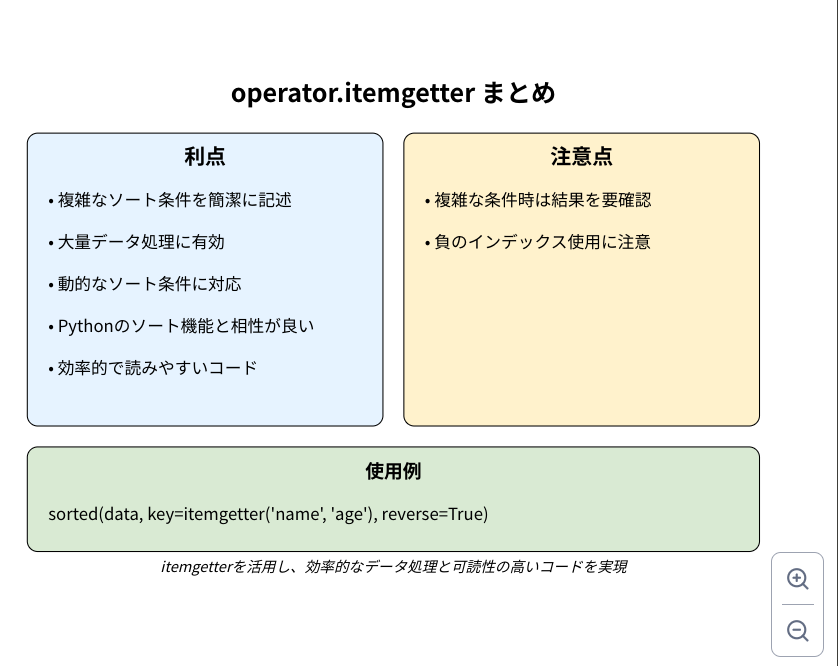 operator.itemgetter まとめ

利点

• 複雑なソート条件を簡潔に記述

• 大量データ処理に有効

• 動的なソート条件に対応

• Pythonのソート機能と相性が良い

• 効率的で読みやすいコード

注意点

• 複雑な条件時は結果を要確認

• 負のインデックス使用に注意

使用例

sorted(data, key=itemgetter('name', 'age'), reverse=True)

itemgetterを活用し、効率的なデータ処理と可読性の高いコードを実現